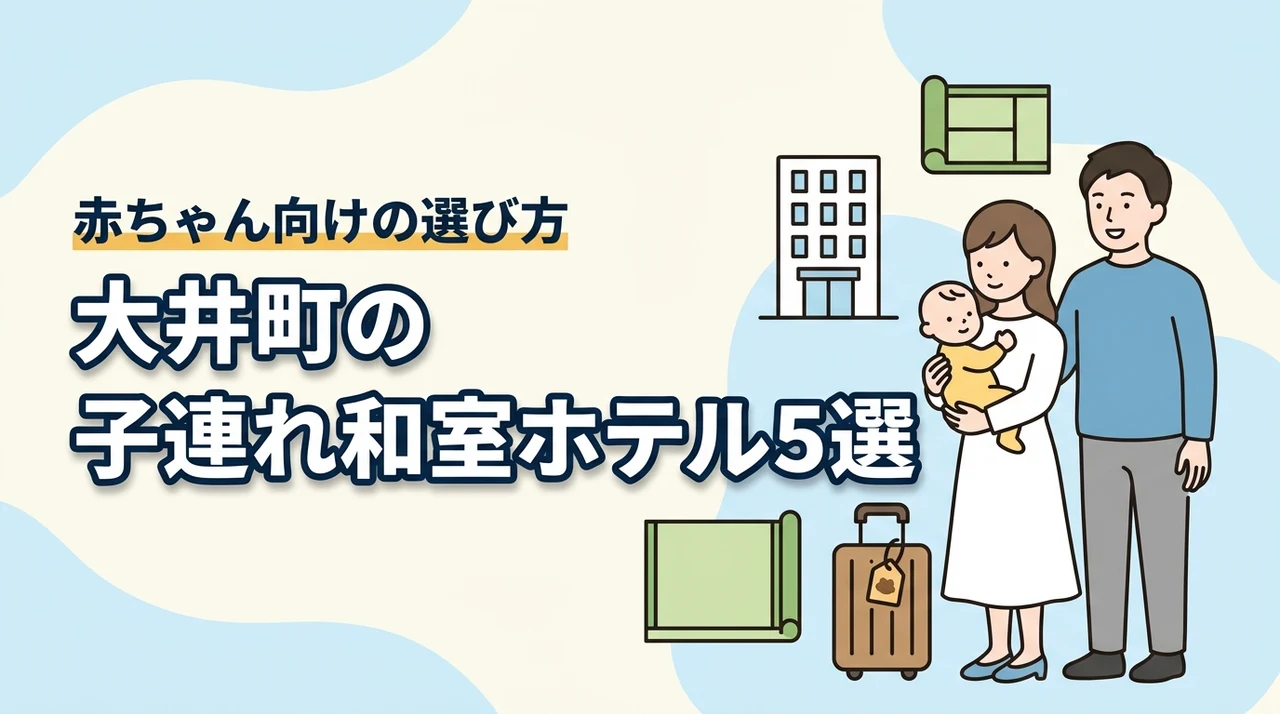 赤ちゃん向けの選び方

大井町の
子連れ和室ホテル5選